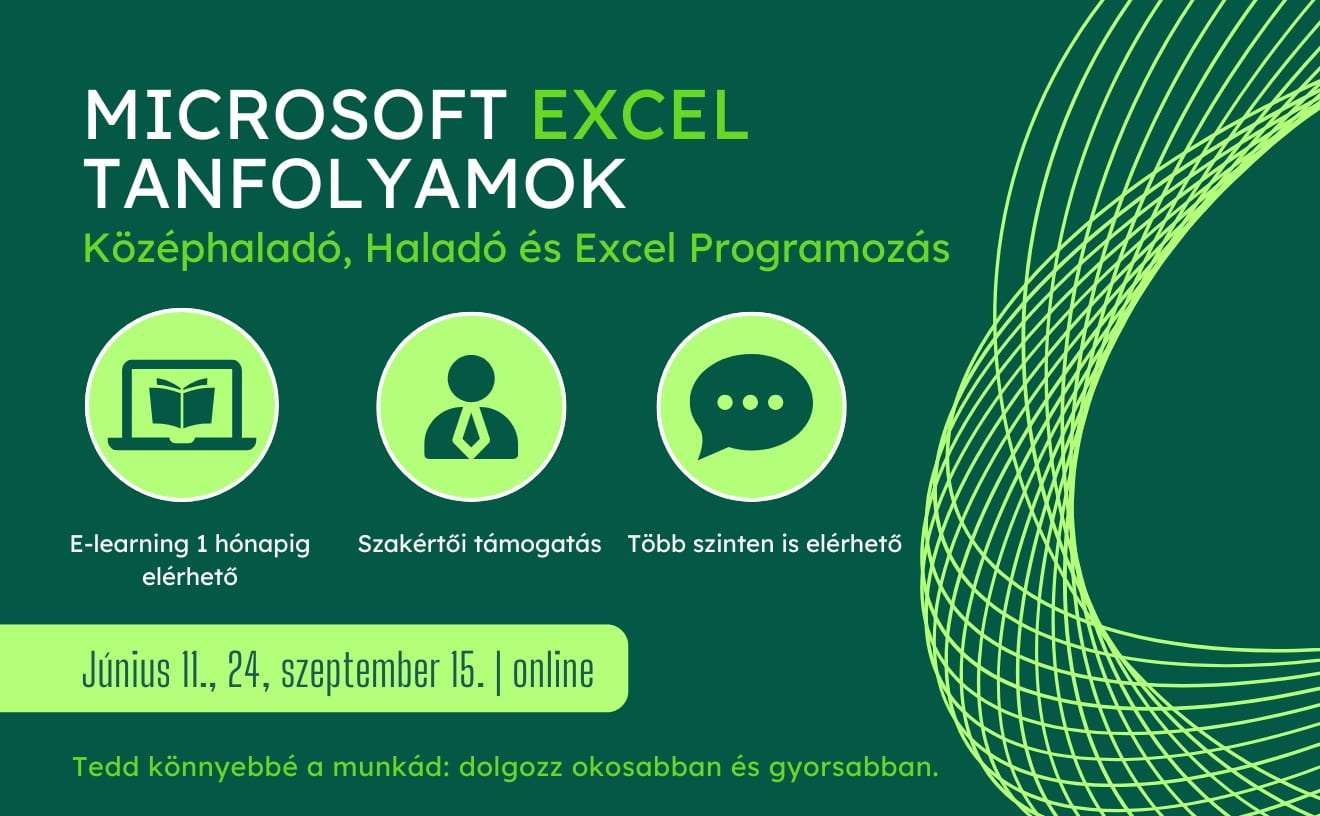 MICROSOFT EXCEL TANFOLYAMOK

Középhaladó, Haladó és Excel Programozás

E-learning 1 hónapig elérhető

Szakértői támogatás

Több szinten is elérhető

Június 11., 24, szeptember 15. | online

Tedd könnyebbé a munkád: dolgozz okosabban és gyorsabban.